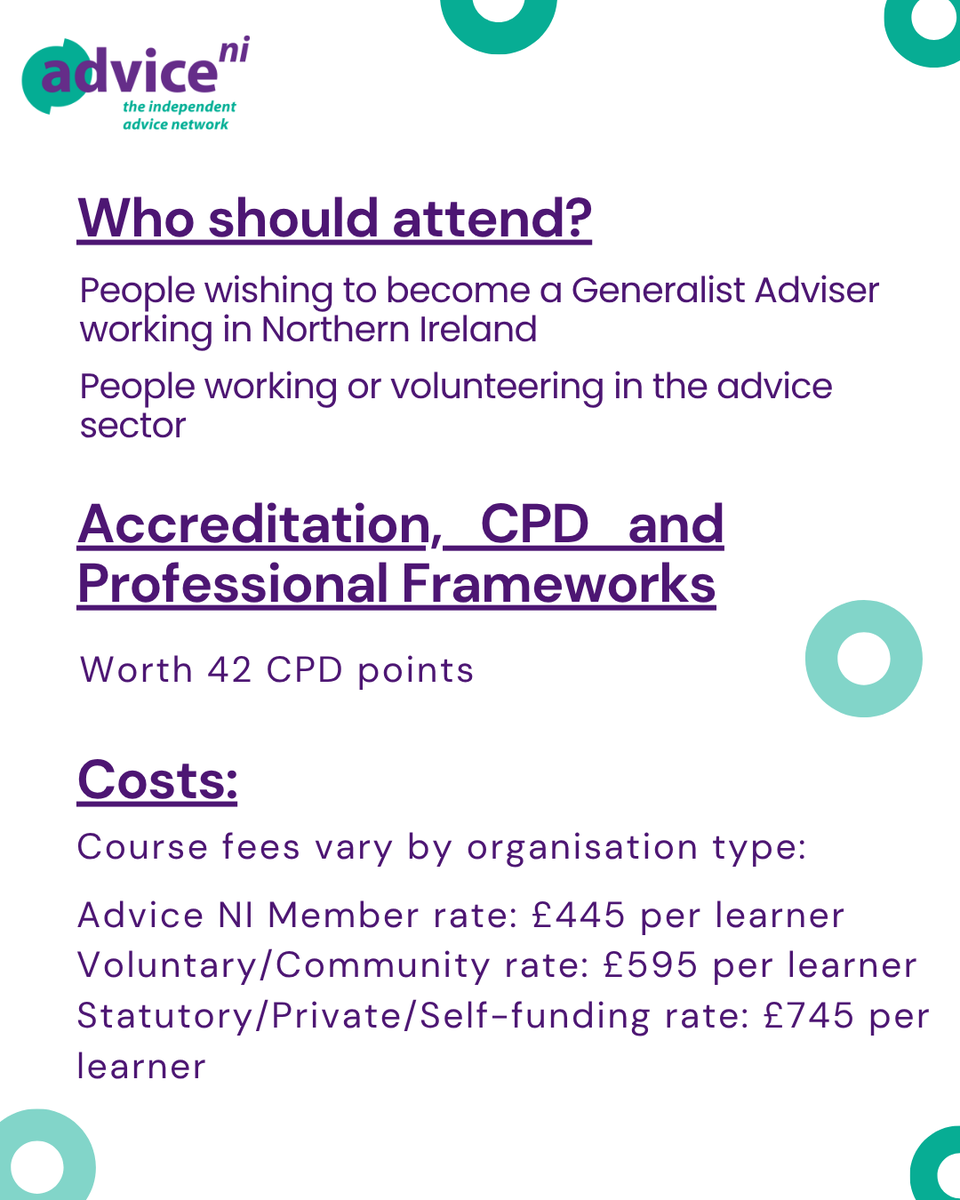 advice ni
the independent advice network

Who should attend?

People wishing to become a Generalist Adviser working in Northern Ireland

People working or volunteering in the advice sector

Accreditation, CPD and Professional Frameworks

Worth 42 CPD points

Costs:

Course fees vary by organisation type:

Advice NI Member rate: £445 per learner
Voluntary/Community rate: £595 per learner
Statutory/Private/Self-funding rate: £745 per learner